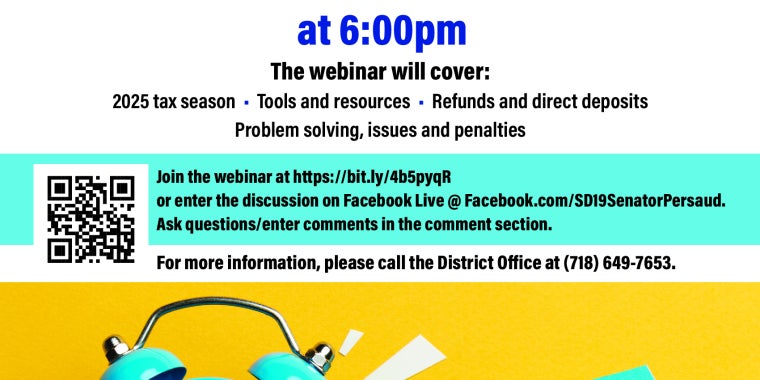 at 6:00pm

The webinar will cover:

2025 tax season • Tools and resources • Refunds and direct deposits
Problem solving, issues and penalties

Join the webinar at https://bit.ly/4b5pyqR
or enter the discussion on Facebook Live @ Facebook.com/SD19SenatorPersaud.
Ask questions/enter comments in the comment section.

For more information, please call the District Office at (718) 649-7653.